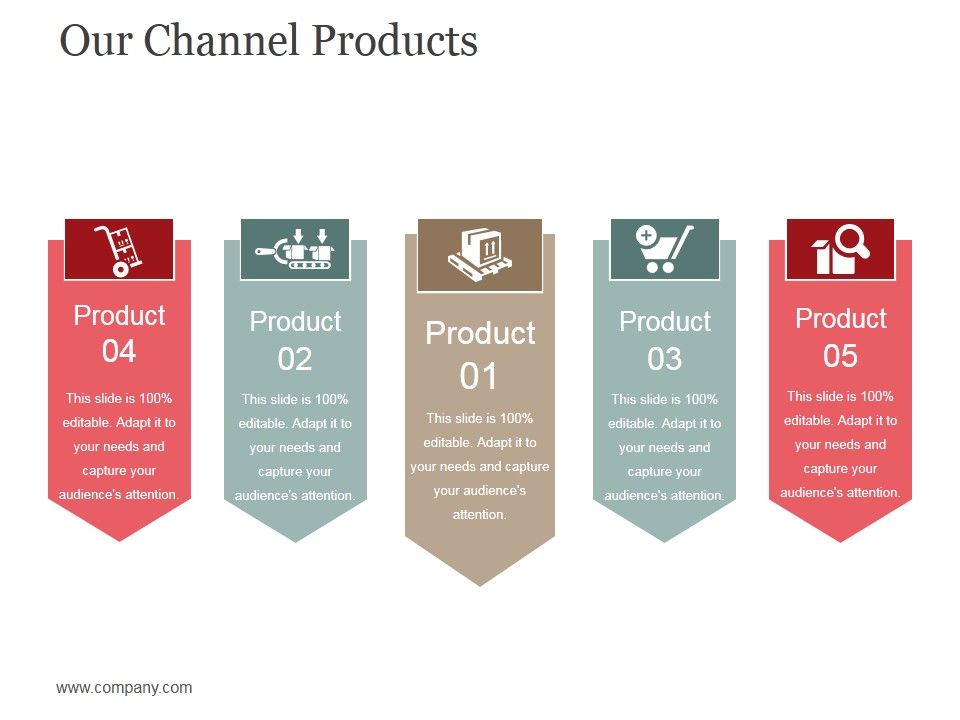 Our Channel Products

Product 04

This slide is 100% editable. Adapt it to your needs and capture your audience's attention.

Product 02

This slide is 100% editable. Adapt it to your needs and capture your audience's attention.

Product 01

This slide is 100% editable. Adapt it to your needs and capture your audience's attention.

Product 03

This slide is 100% editable. Adapt it to your needs and capture your audience's attention.

Product 05

This slide is 100% editable. Adapt it to your needs and capture your audience's attention.

www.company.com